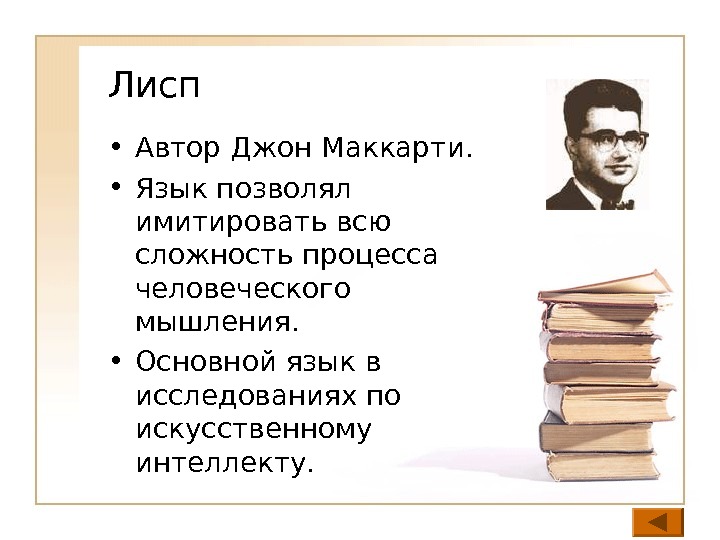 Лисп

• Автор Джон Маккарти.
• Язык позволял имитировать всю сложность процесса человеческого мышления.
• Основной язык в исследованиях по искусственному интеллекту.